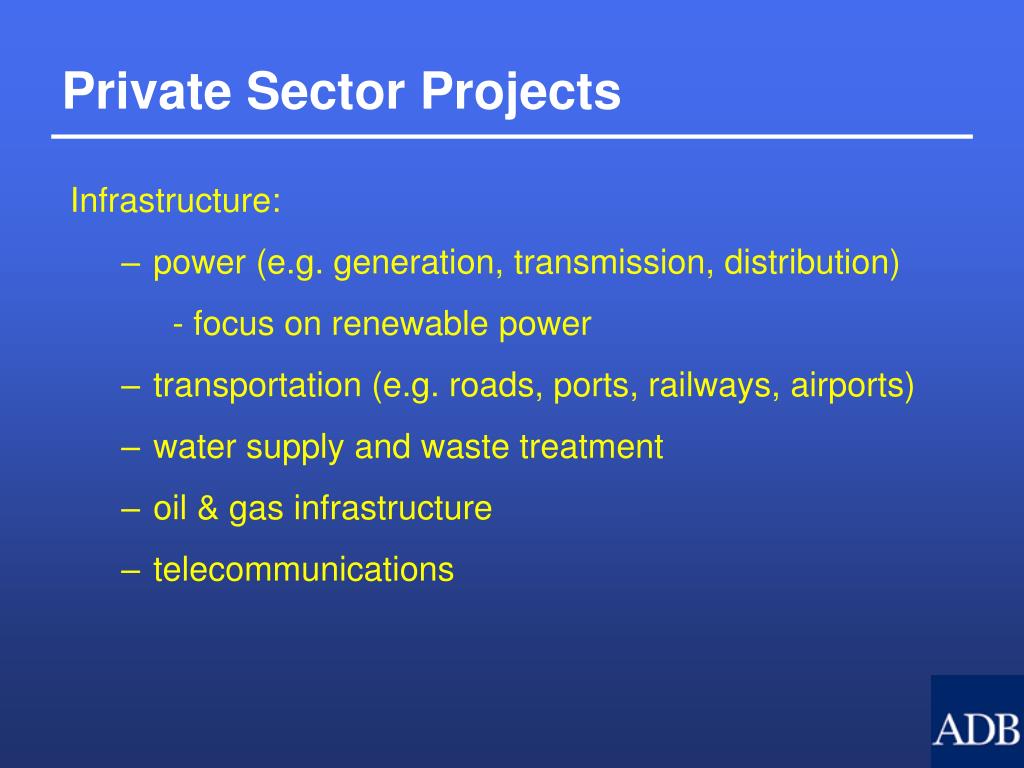 Private Sector Projects

Infrastructure:

– power (e.g. generation, transmission, distribution)

- focus on renewable power

– transportation (e.g. roads, ports, railways, airports)

– water supply and waste treatment

– oil & gas infrastructure

– telecommunications

ADB